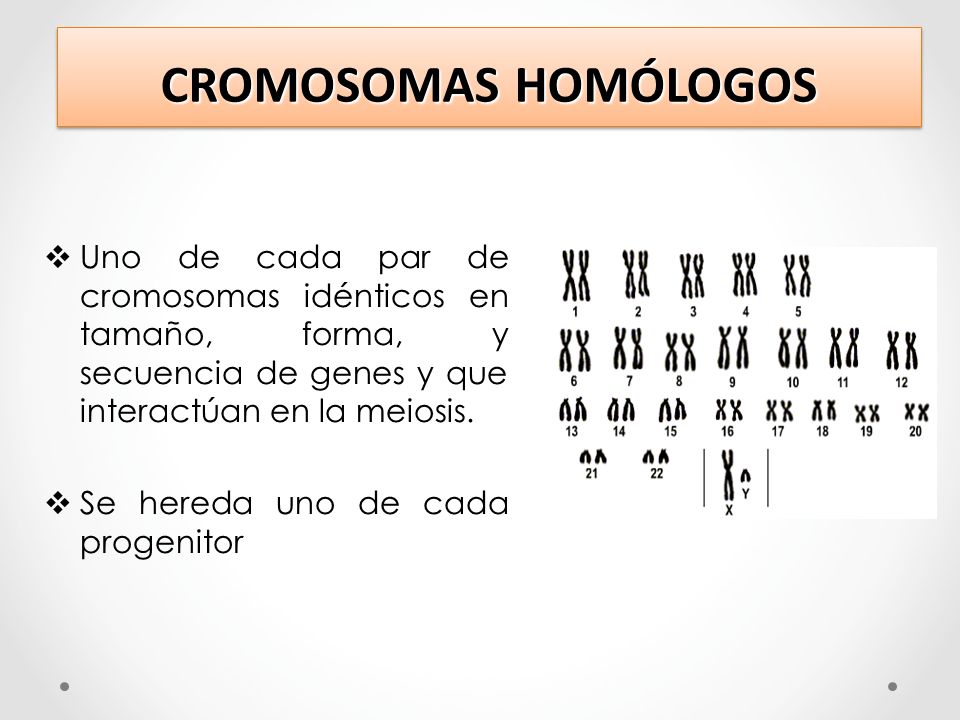 CROMOSOMAS HOMÓLOGOS

❖ Uno de cada par de cromosomas idénticos en tamaño, forma, y secuencia de genes y que interactúan en la meiosis.

❖ Se hereda uno de cada progenitor

1 2 3 4 5
6 7 8 9 10 11 12
13 14 15 16 17 18 19 20
21 22 X Y